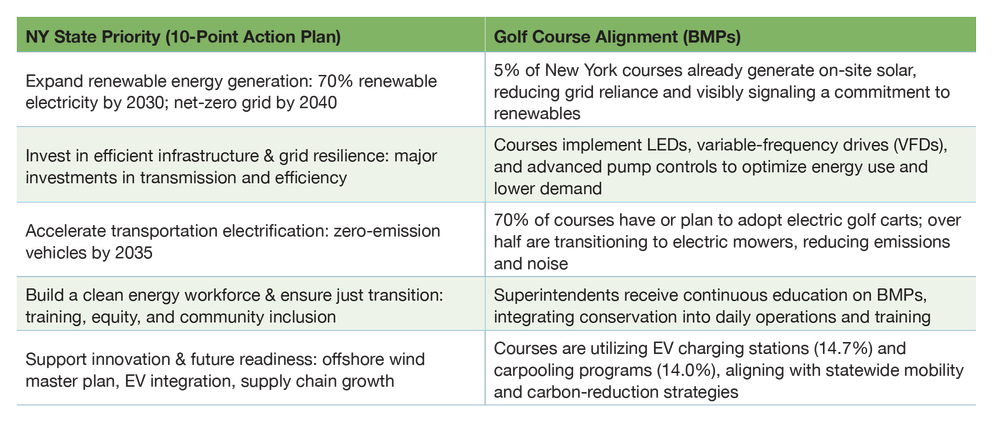 | NY State Priority (10-Point Action Plan) | Golf Course Alignment (BMPs) |
|---|---|
| Expand renewable energy generation: 70% renewable electricity by 2030; net-zero grid by 2040 | 5% of New York courses already generate on-site solar, reducing grid reliance and visibly signaling a commitment to renewables |
| Invest in efficient infrastructure & grid resilience: major investments in transmission and efficiency | Courses implement LEDs, variable-frequency drives (VFDs), and advanced pump controls to optimize energy use and lower demand |
| Accelerate transportation electrification: zero-emission vehicles by 2035 | 70% of courses have or plan to adopt electric golf carts; over half are transitioning to electric mowers, reducing emissions and noise |
| Build a clean energy workforce & ensure just transition: training, equity, and community inclusion | Superintendents receive continuous education on BMPs, integrating conservation into daily operations and training |
| Support innovation & future readiness: offshore wind master plan, EV integration, supply chain growth | Courses are utilizing EV charging stations (14.7%) and carpooling programs (14.0%), aligning with statewide mobility and carbon-reduction strategies |